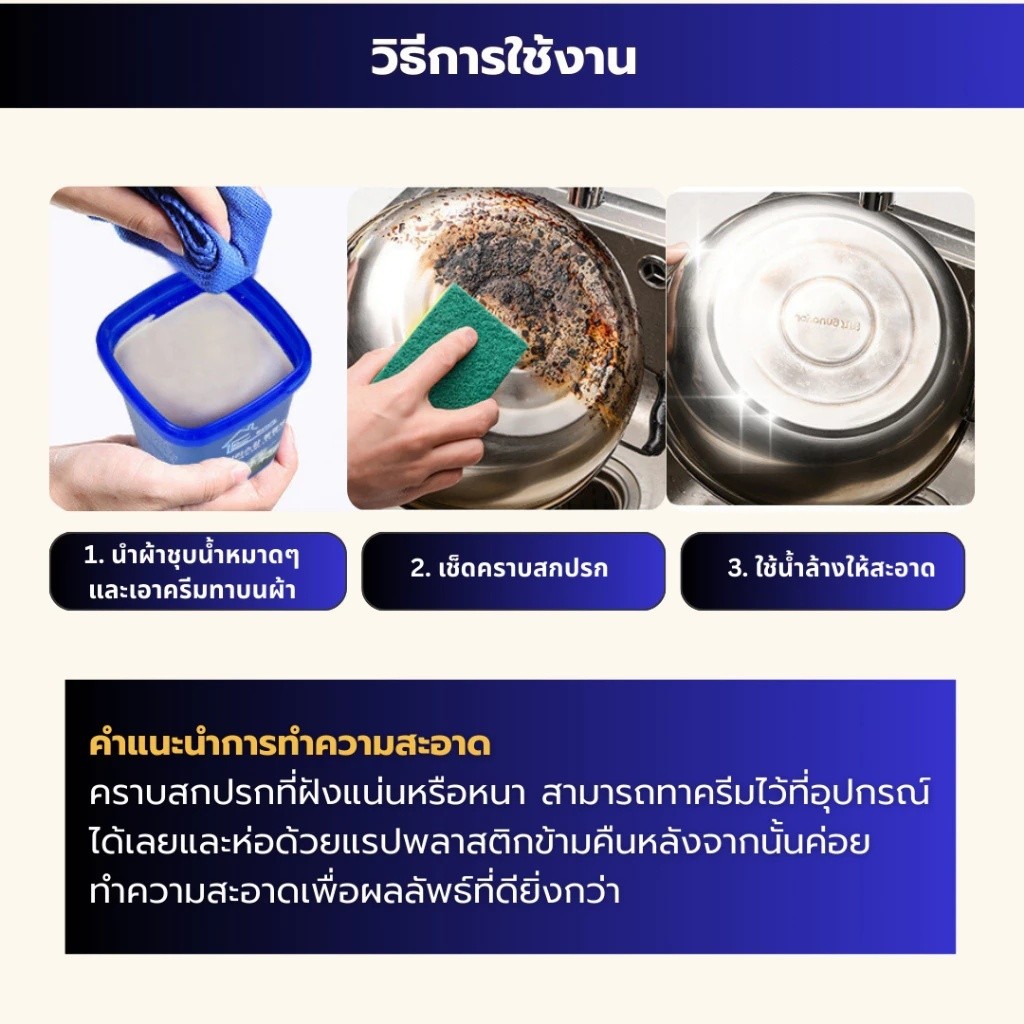 วิธีการใช้งาน

1. นำผ้าชุบน้ำหมาดๆ และเอาครีมทาบนผ้า

2. เช็ดคราบสกปรก

3. ใช้น้ำล้างให้สะอาด

คำแนะนำการทำความสะอาด
คราบสกปรกที่ฝังแน่นหรือหนา สามารถทาครีมไว้ที่อุปกรณ์ได้เลยและห่อด้วยแรปพลาสติกข้ามคืนหลังจากนั้นค่อยทำความสะอาดเพื่อผลลัพธ์ที่ดียิ่งกว่า